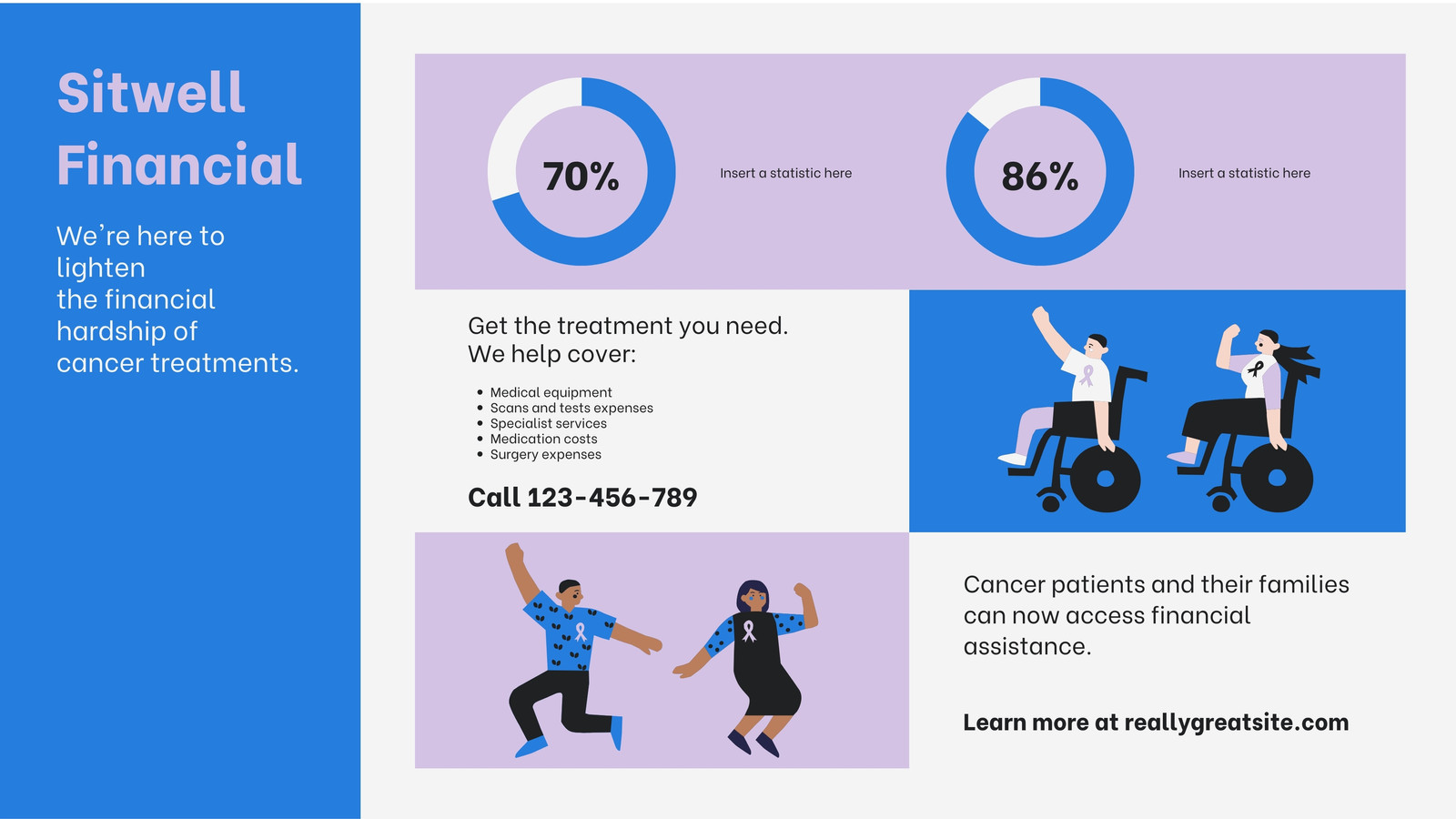 Sitwell Financial

We're here to lighten the financial hardship of cancer treatments.

70%

Insert a statistic here

86%

Insert a statistic here

Get the treatment you need.
We help cover:

• Medical equipment
• Scans and tests expenses
• Specialist services
• Medication costs
• Surgery expenses

Call 123-456-789

Cancer patients and their families can now access financial assistance.

Learn more at reallygreatsite.com